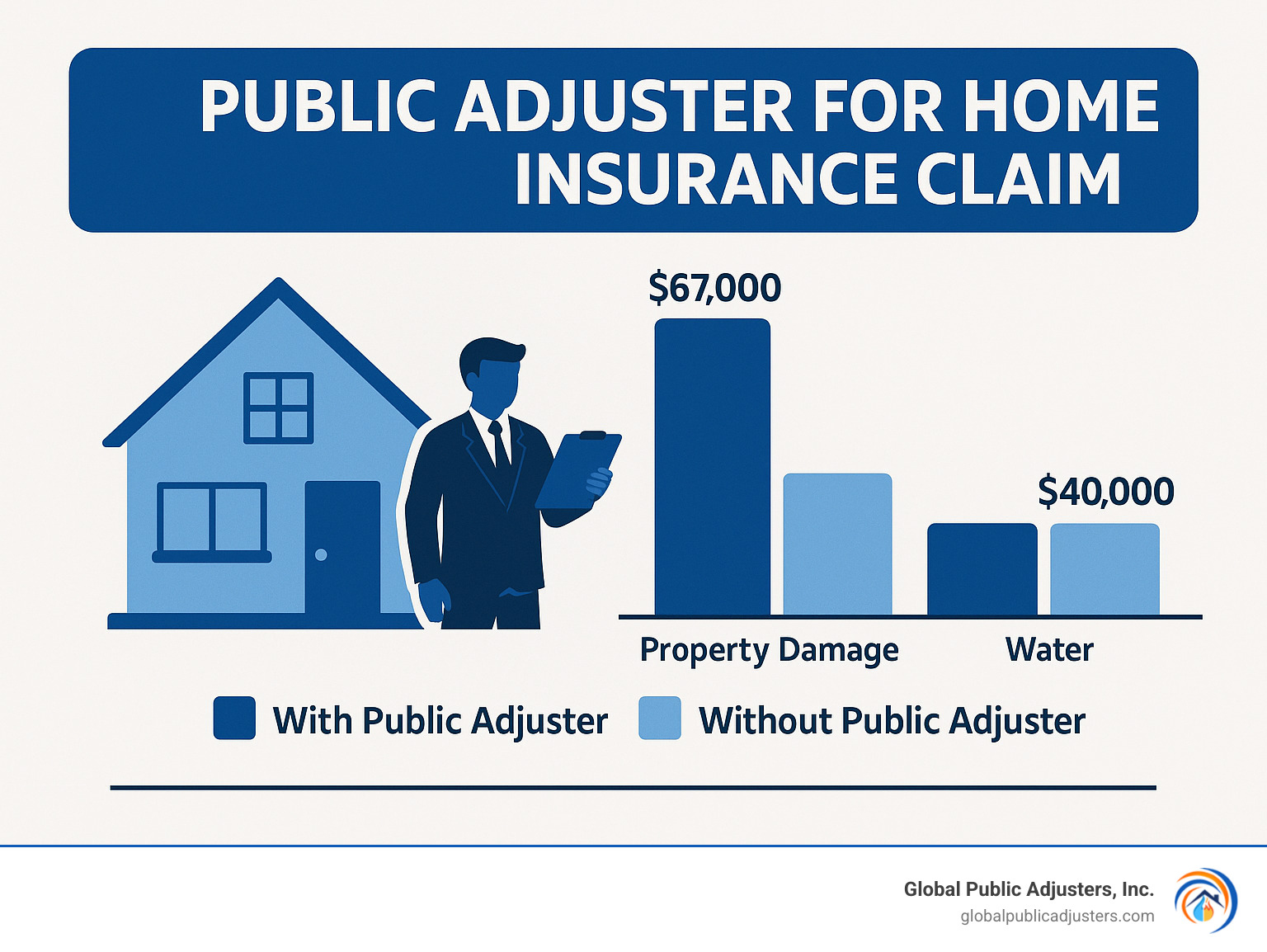 PUBLIC ADJUSTER FOR HOME INSURANCE CLAIM

$67,000

$40,000

Property Damage

Water

With Public Adjuster

Without Public Adjuster

Global Public Adjusters, Inc.
globalpublicadjusters.com